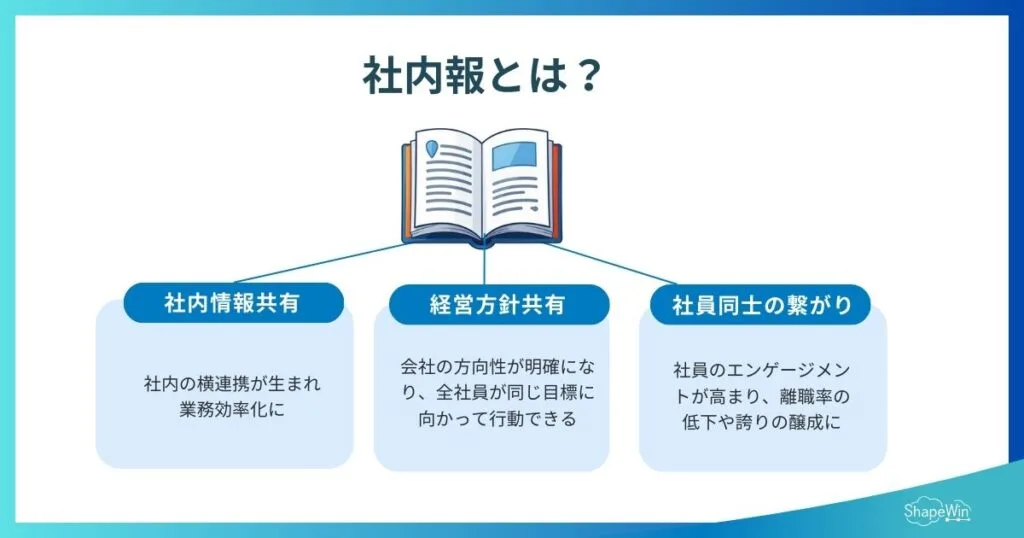 社内報とは？

社内情報共有

社内の横連携が生まれ業務効率化に

経営方針共有

会社の方向性が明確になり、全社員が同じ目標に向かって行動できる

社員同士の繋がり

社員のエンゲージメントが高まり、離職率の低下や誇りの醸成に

ShapeWin